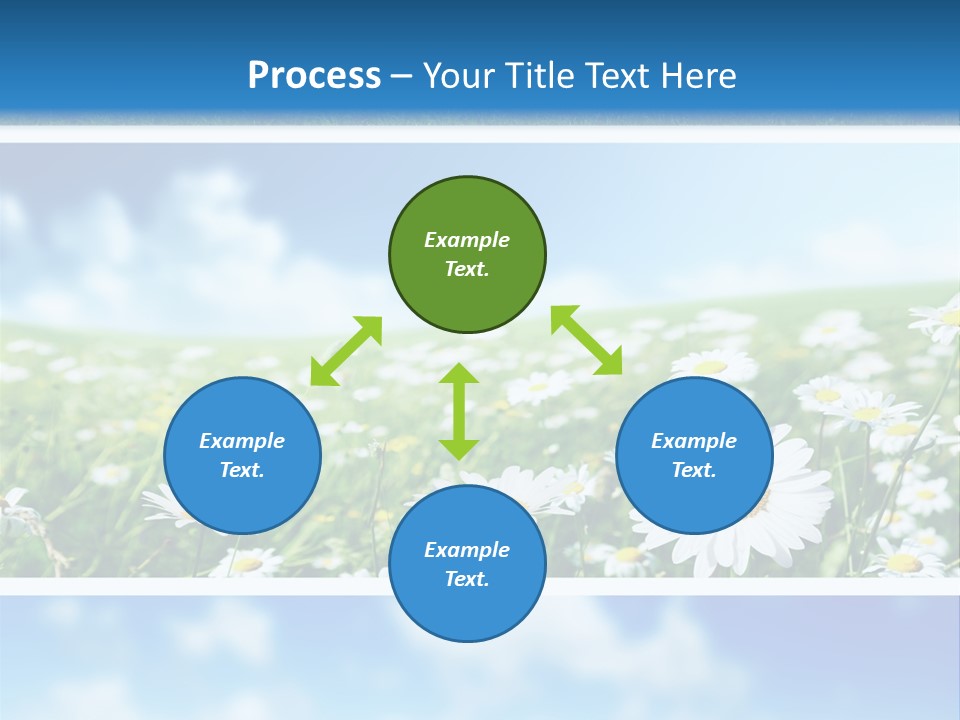 Process – Your Title Text Here

Example Text.

Example Text.

Example Text.

Example Text.